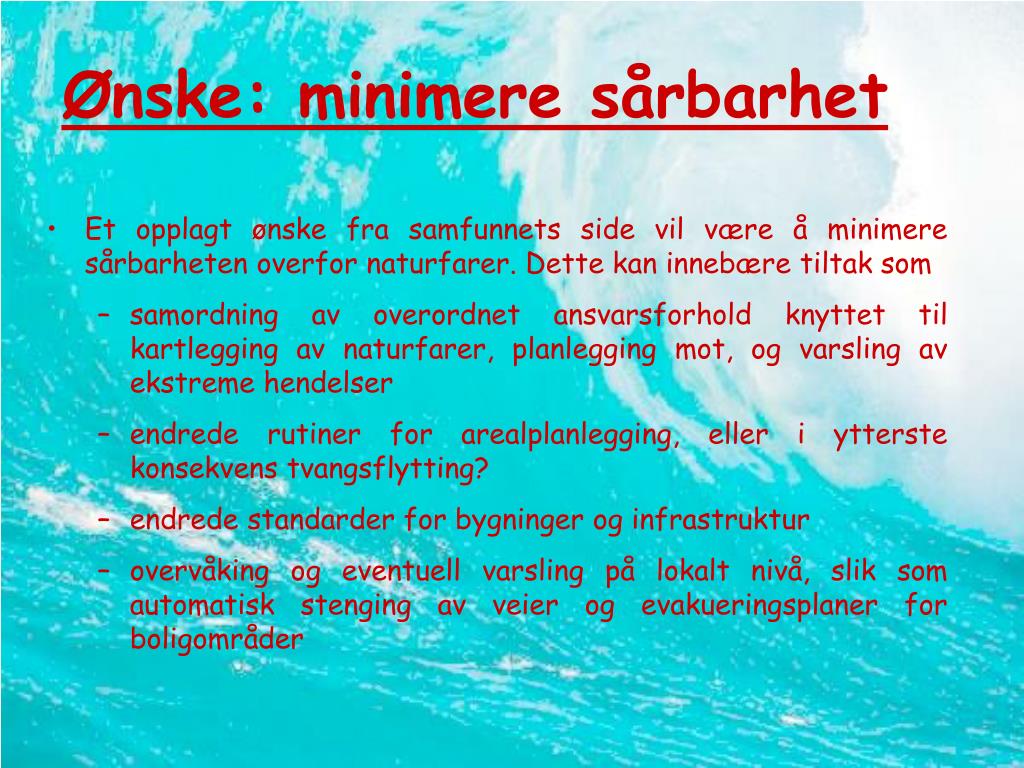 Ønske: minimere sårbarhet

• Et opplagt ønske fra samfunnets side vil være å minimere sårbarheten overfor naturfarer. Dette kan innebære tiltak som

– samordning av overordnet ansvarsforhold knyttet til kartlegging av naturfarer, planlegging mot, og varsling av ekstreme hendelser

– endrede rutiner for arealplanlegging, eller i ytterste konsekvens tvangsflytting?

– endrede standarder for bygninger og infrastruktur

– overvåking og eventuell varsling på lokalt nivå, slik som automatisk stenging av veier og evakueringsplaner for boligområder